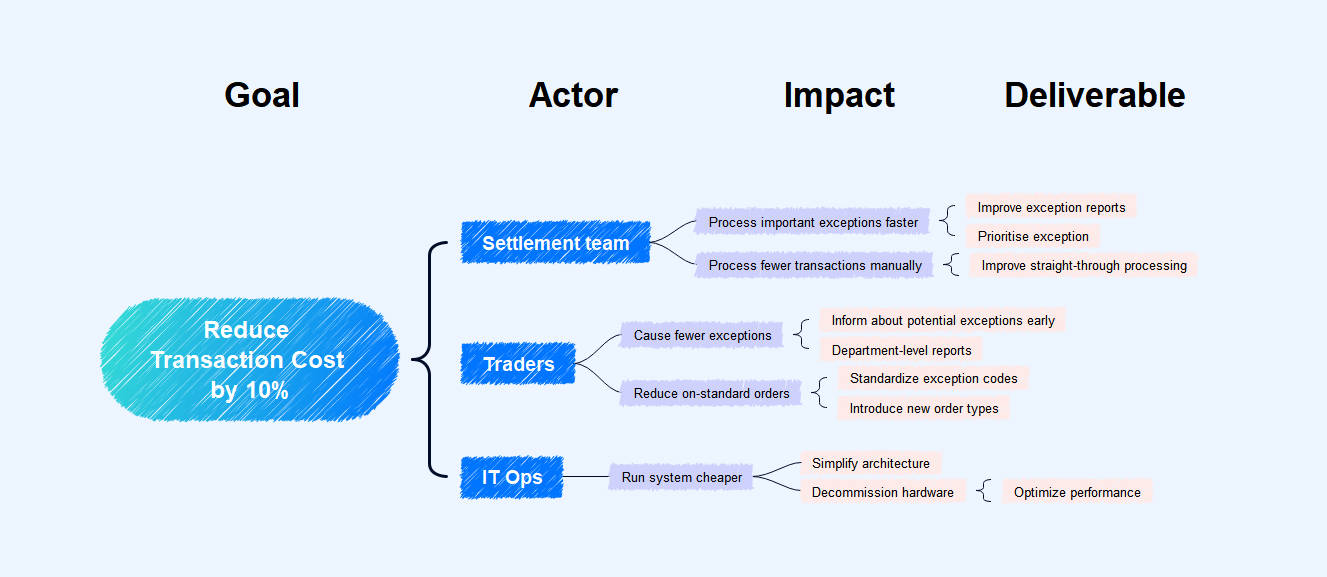 Goal

Actor

Impact

Deliverable

Reduce Transaction Cost by 10%

Settlement team

Process important exceptions faster

Improve exception reports

Prioritise exception

Process fewer transactions manually

Improve straight-through processing

Traders

Cause fewer exceptions

Inform about potential exceptions early

Department-level reports

Reduce on-standard orders

Standardize exception codes

Introduce new order types

IT Ops

Run system cheaper

Simplify architecture

Decommission hardware

Optimize performance